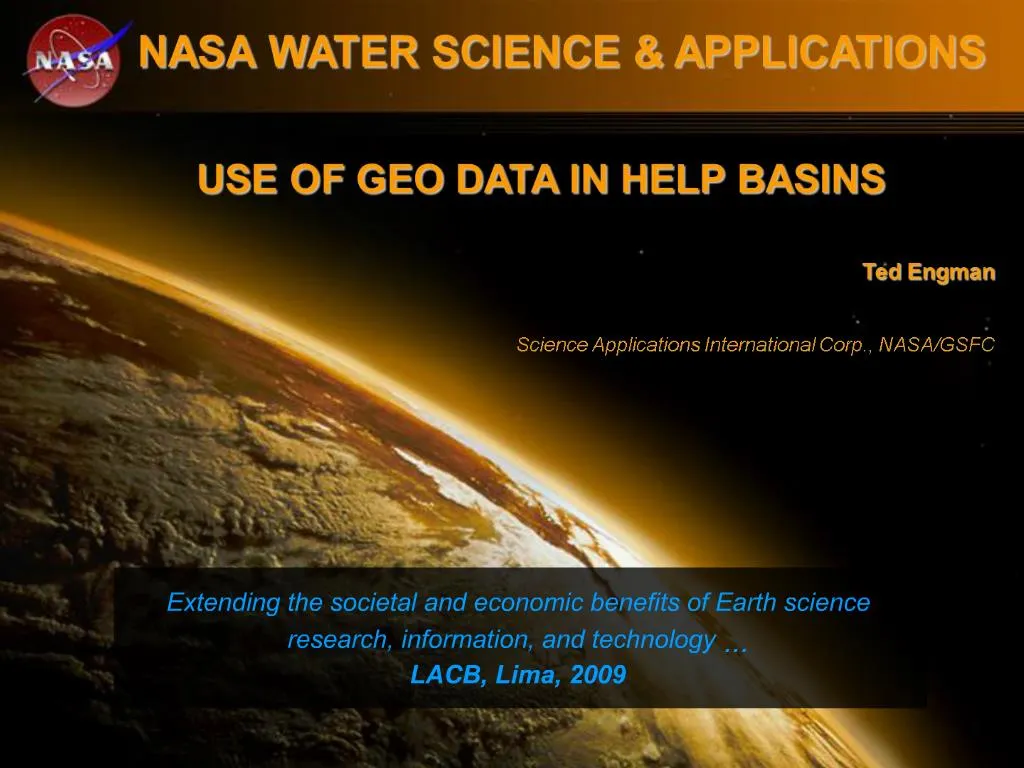 NASA

NASA WATER SCIENCE & APPLICATIONS

USE OF GEO DATA IN HELP BASINS

Ted Engman

Science Applications International Corp., NASA/GSFC

Extending the societal and economic benefits of Earth science research, information, and technology …
LACB, Lima, 2009